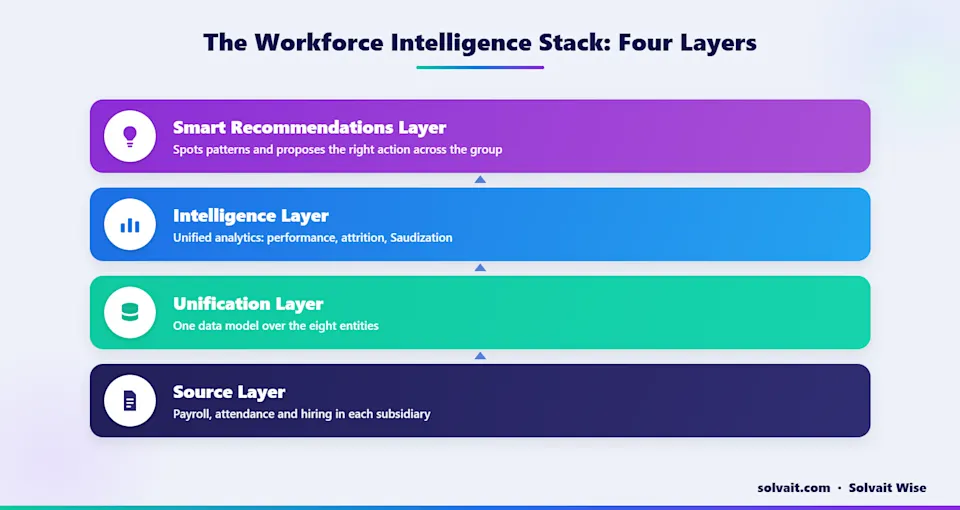 The Workforce Intelligence Stack: Four Layers

Smart Recommendations Layer
Spots patterns and proposes the right action across the group

Intelligence Layer
Unified analytics: performance, attrition, Saudization

Unification Layer
One data model over the eight entities

Source Layer
Payroll, attendance and hiring in each subsidiary

solvait.com · Solvait Wise